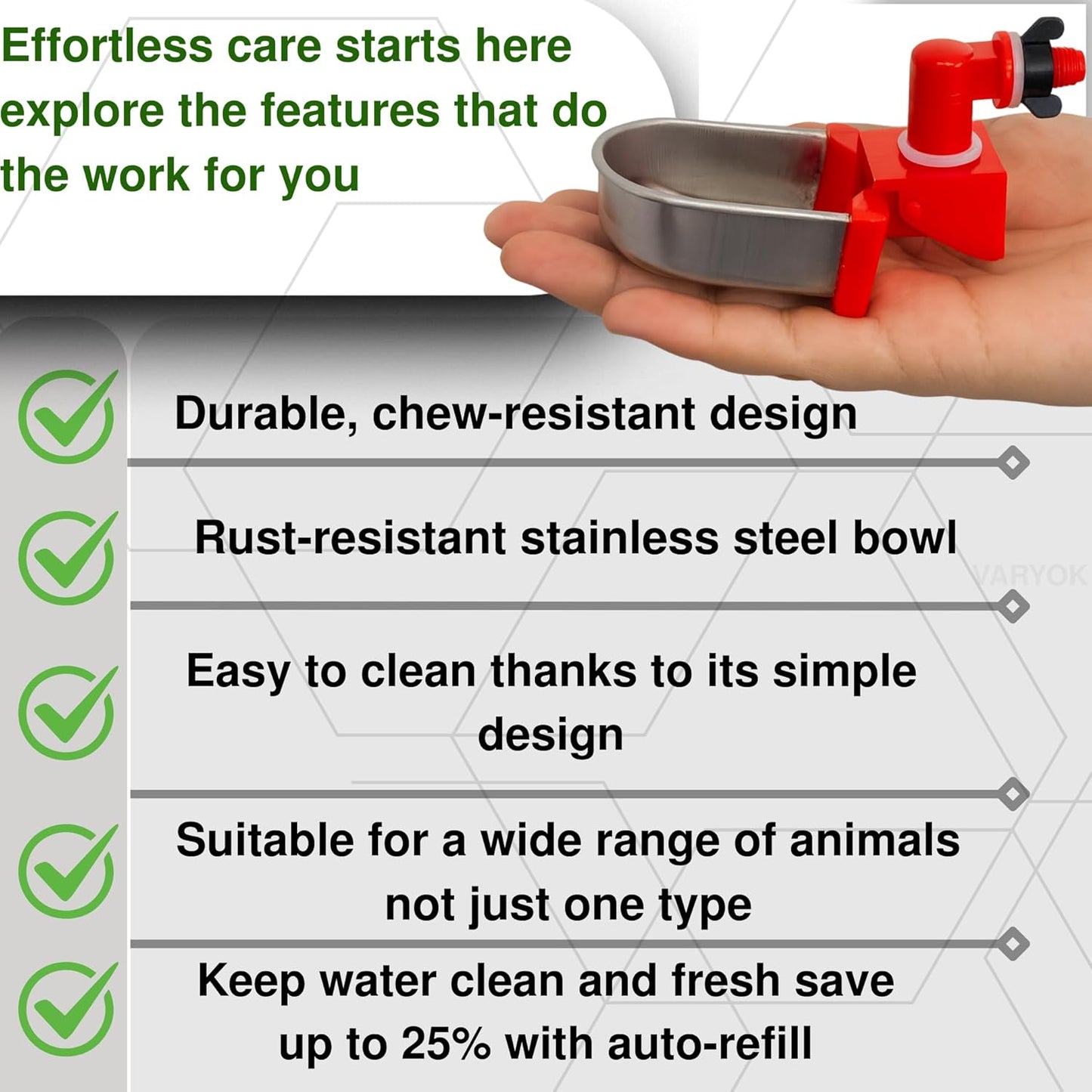 Effortless care starts here explore the features that do the work for you

Durable, chew-resistant design

Rust-resistant stainless steel bowl

VARYOK

Easy to clean thanks to its simple design

Suitable for a wide range of animals not just one type

Keep water clean and fresh save up to 25% with auto-refill